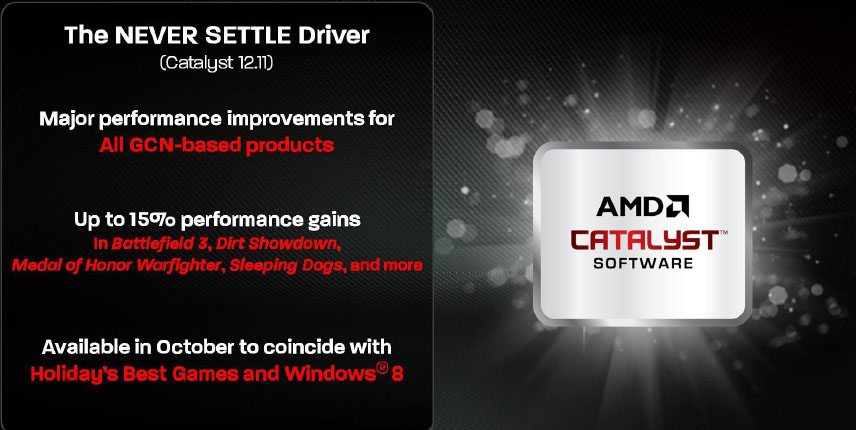 The NEVER SETTLE Driver
(Catalyst 12.11)

Major performance improvements for
All GCN-based products

Up to 15% performance gains
In Battlefield 3, Dirt Showdown, Medal of Honor Warfighter, Sleeping Dogs, and more

Available in October to coincide with
Holiday's Best Games and Windows® 8

AMD
CATALYST™
SOFTWARE